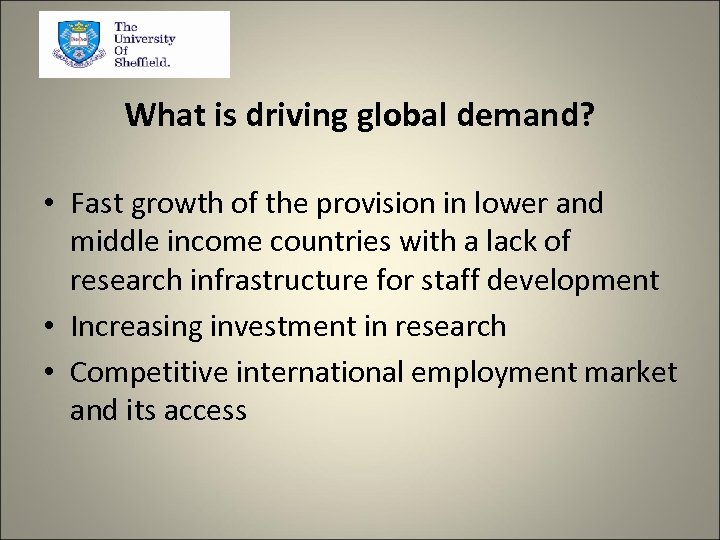 The University Of Sheffield.

What is driving global demand?

• Fast growth of the provision in lower and middle income countries with a lack of research infrastructure for staff development
• Increasing investment in research
• Competitive international employment market and its access